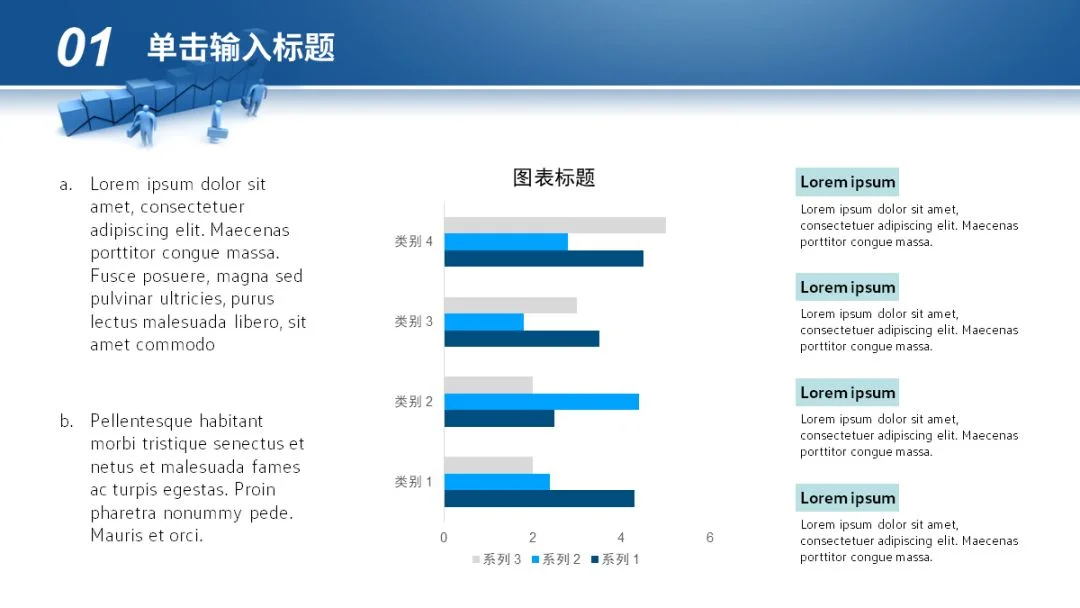 01 单击输入标题

a. Lorem ipsum dolor sit amet, consectetuer adipiscing elit. Maecenas porttitor congue massa. Fusce posuere, magna sed pulvinar ultricies, purus lectus malesuada libero, sit amet commodo

b. Pellentesque habitant morbi tristique senectus et netus et malesuada fames ac turpis egestas. Proin pharetra nonummy pede. Mauris et orci.

图表标题

类别 4
类别 3
类别 2
类别 1

0 2 4 6

系列 3 系列 2 系列 1

Lorem ipsum
Lorem ipsum dolor sit amet, consectetuer adipiscing elit. Maecenas porttitor congue massa.

Lorem ipsum
Lorem ipsum dolor sit amet, consectetuer adipiscing elit. Maecenas porttitor congue massa.

Lorem ipsum
Lorem ipsum dolor sit amet, consectetuer adipiscing elit. Maecenas porttitor congue massa.

Lorem ipsum
Lorem ipsum dolor sit amet, consectetuer adipiscing elit. Maecenas porttitor congue massa.